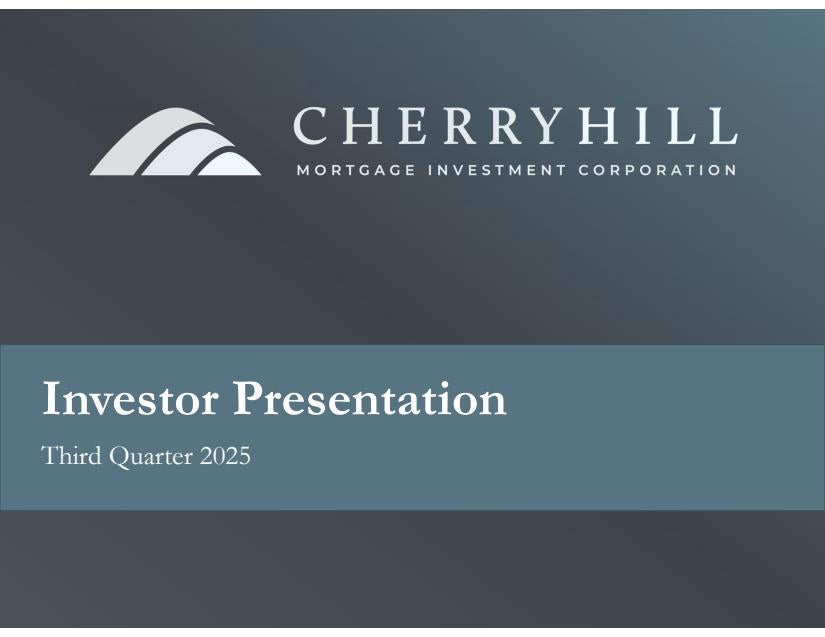 CHERRYHILL
MORTGAGE INVESTMENT CORPORATION

Investor Presentation

Third Quarter 2025